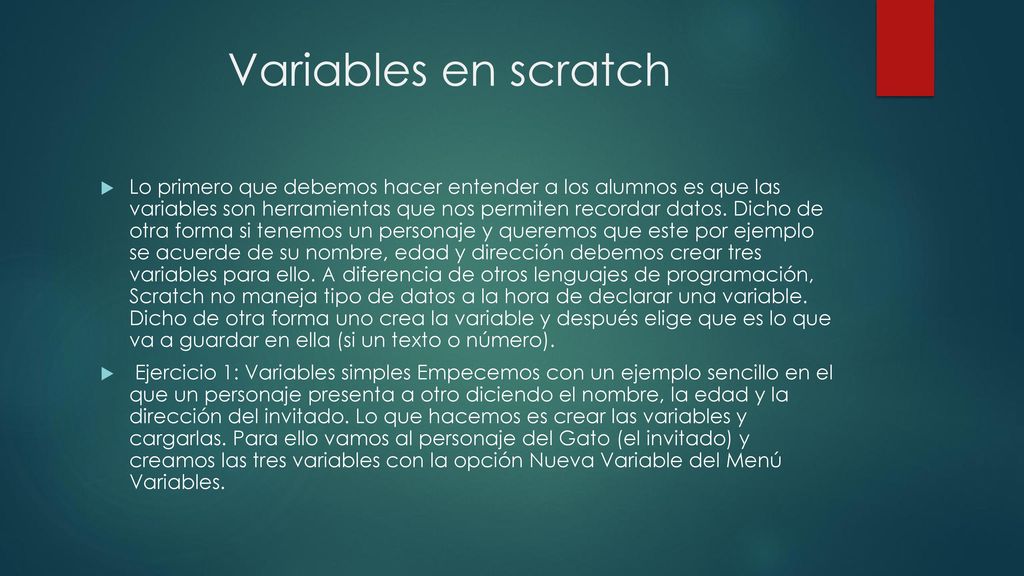 Variables en scratch

Lo primero que debemos hacer entender a los alumnos es que las variables son herramientas que nos permiten recordar datos. Dicho de otra forma si tenemos un personaje y queremos que este por ejemplo se acuerde de su nombre, edad y dirección debemos crear tres variables para ello. A diferencia de otros lenguajes de programación, Scratch no maneja tipo de datos a la hora de declarar una variable. Dicho de otra forma uno crea la variable y después elige que es lo que va a guardar en ella (si un texto o número).

Ejercicio 1: Variables simples Empecemos con un ejemplo sencillo en el que un personaje presenta a otro diciendo el nombre, la edad y la dirección del invitado. Lo que hacemos es crear las variables y cargarlas. Para ello vamos al personaje del Gato (el invitado) y creamos las tres variables con la opción Nueva Variable del Menú Variables.